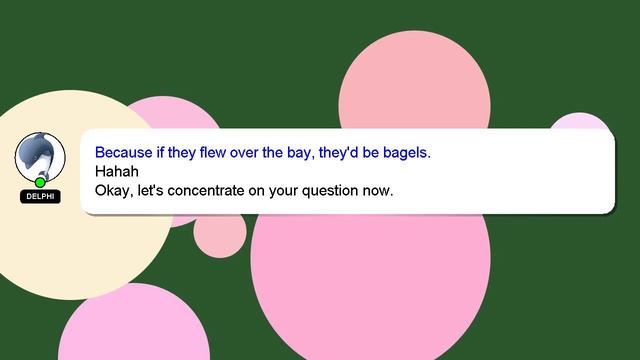 DELPHI

Because if they flew over the bay, they'd be bagels.
Hahah
Okay, let's concentrate on your question now.